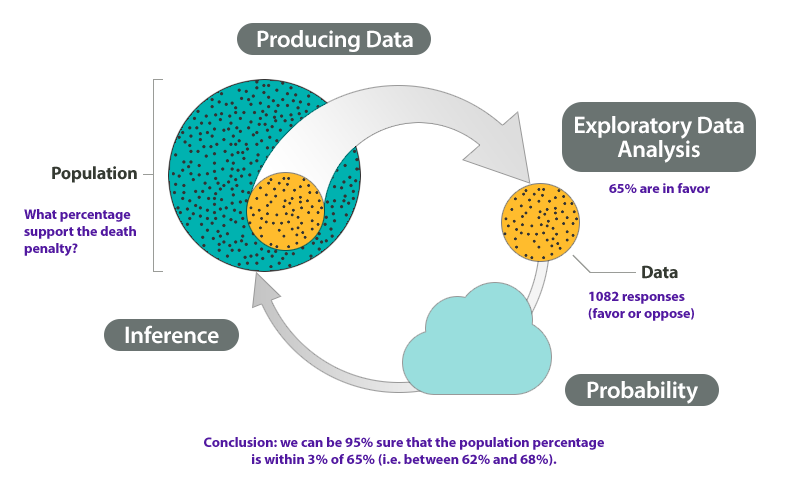 Producing Data

Population

What percentage support the death penalty?

Exploratory Data Analysis

65% are in favor

Data

1082 responses (favor or oppose)

Inference

Probability

Conclusion: we can be 95% sure that the population percentage is within 3% of 65% (i.e. between 62% and 68%).